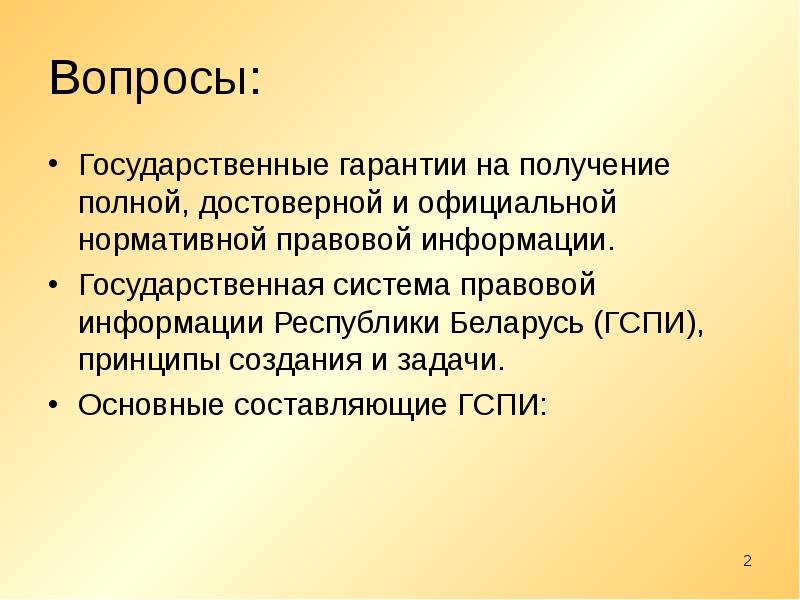 Вопросы:

• Государственные гарантии на получение полной, достоверной и официальной нормативной правовой информации.
• Государственная система правовой информации Республики Беларусь (ГСПИ), принципы создания и задачи.
• Основные составляющие ГСПИ:

2